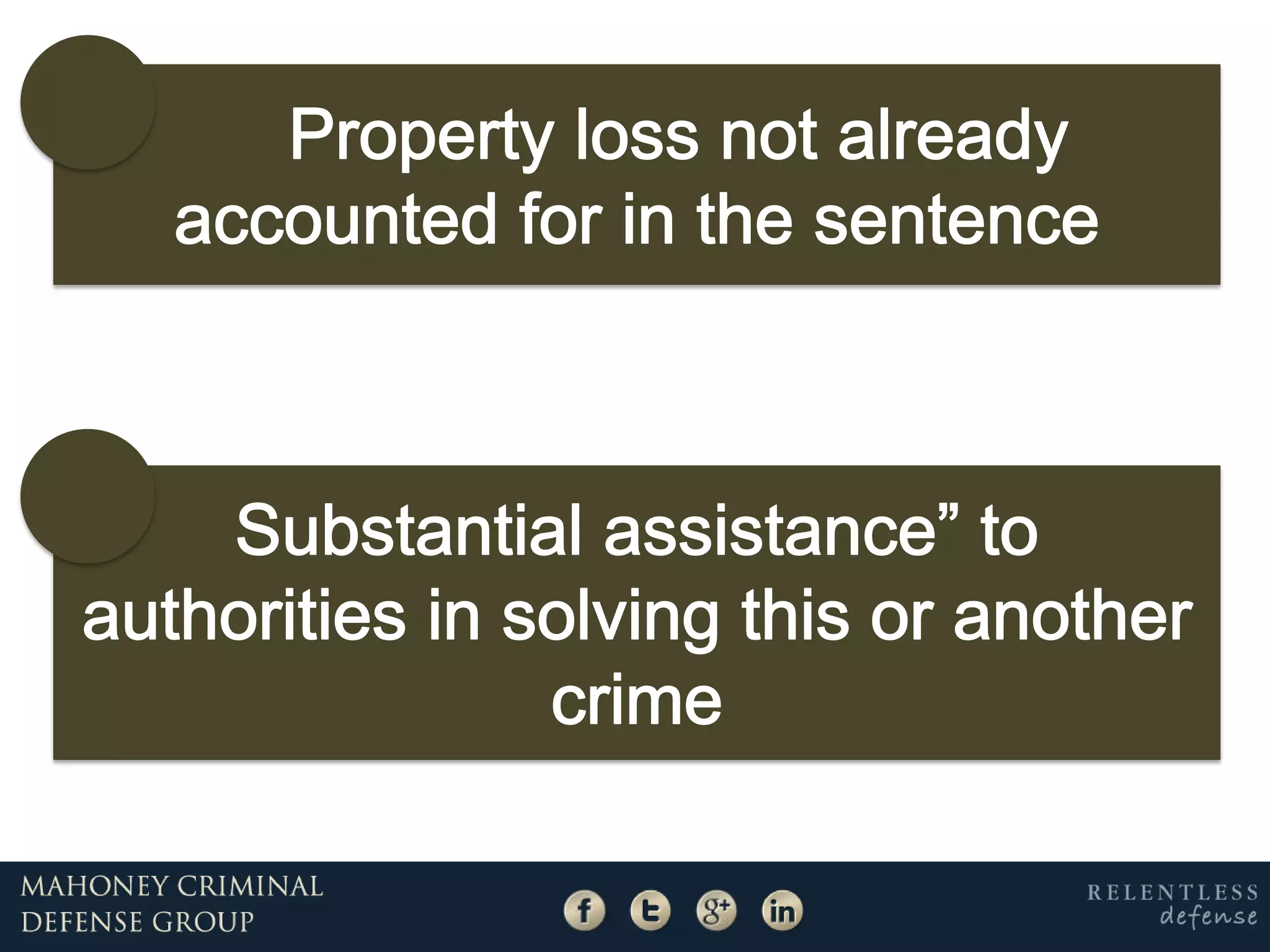 Property loss not already accounted for in the sentence

Substantial assistance” to authorities in solving this or another crime

MAHONEY CRIMINAL DEFENSE GROUP

f t g+ in

RELENTLESS defense